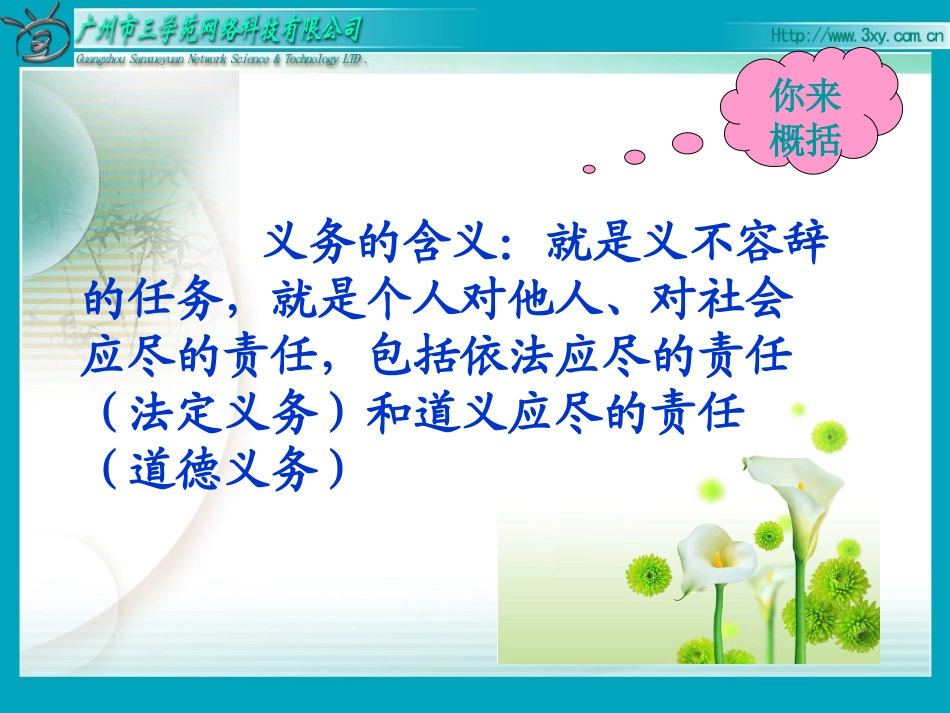 广州市三学苑网络科技有限公司
Guangzhou Sanxueyuan Network Science & Technology LTD.

Http://www.3xy.com.cn

你来概括

义务的含义：就是义不容辞的任务，就是个人对他人、对社会应尽的责任，包括依法应尽的责任（法定义务）和道义应尽的责任（道德义务）